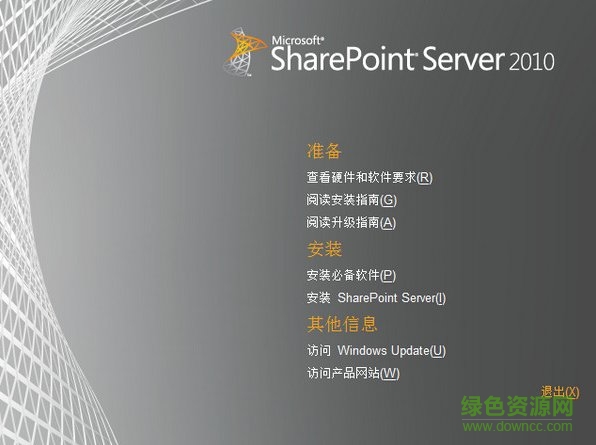 Microsoft®
SharePoint® Server 2010

准备

查看硬件和软件要求(R)

阅读安装指南(G)

阅读升级指南(A)

安装

安装必备软件(P)

安装 SharePoint Server(I)

其他信息

访问 Windows Update(U)

访问产品网站(W)

退出(X)

绿色资源网
www.downcc.com